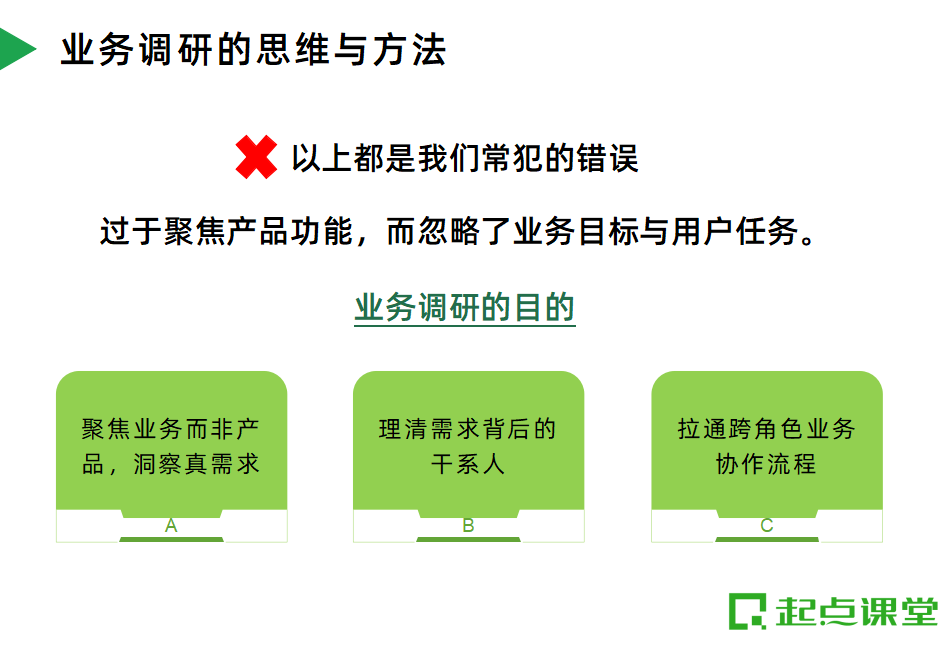 业务调研的思维与方法

以上都是我们常犯的错误

过于聚焦产品功能，而忽略了业务目标与用户任务。

业务调研的目的

聚焦业务而非产品，洞察真需求

A

理清需求背后的干系人

B

拉通跨角色业务协作流程

C

起点课堂